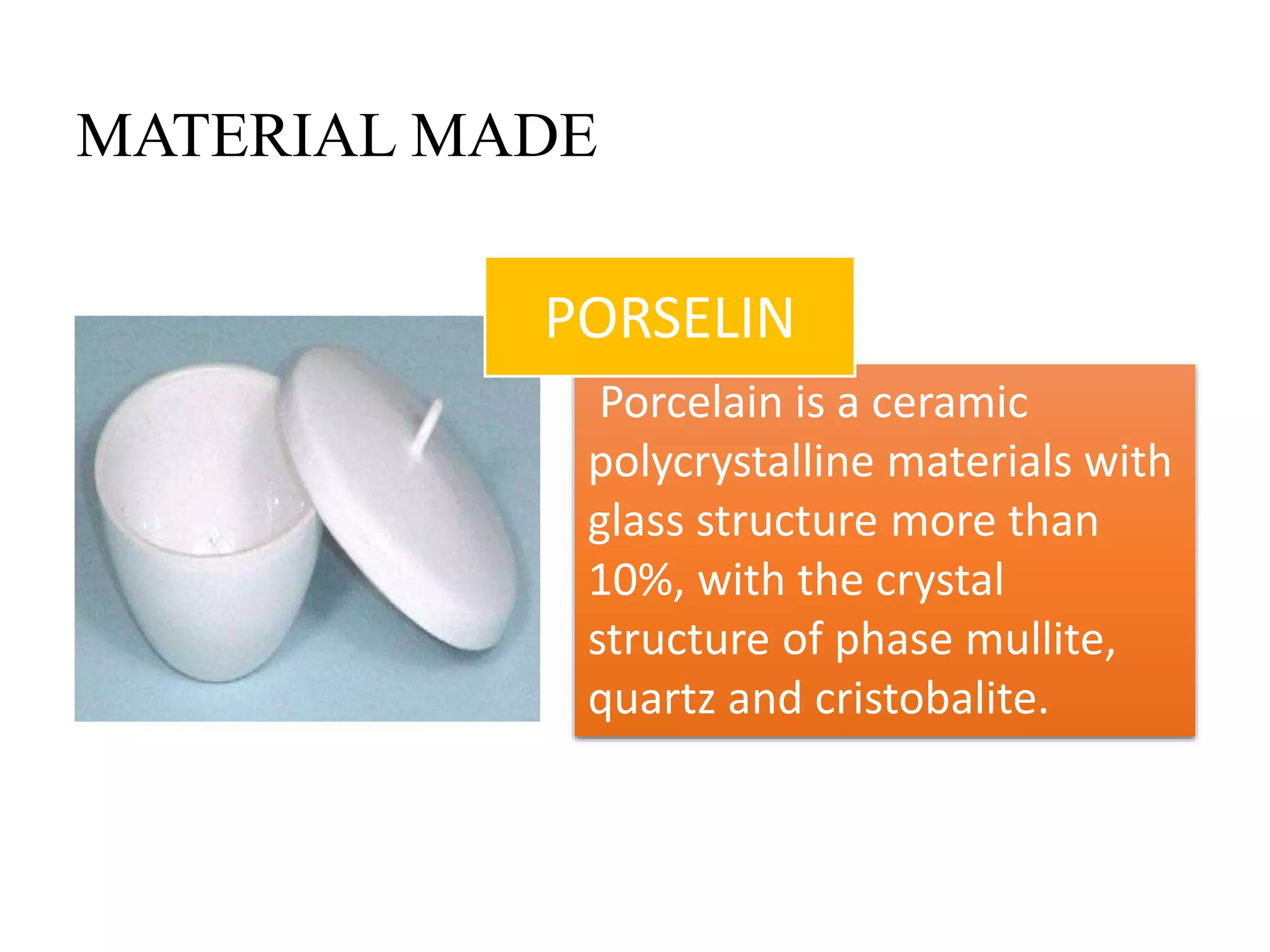 MATERIAL MADE

PORSELIN

Porcelain is a ceramic polycrystalline materials with glass structure more than 10%, with the crystal structure of phase mullite, quartz and cristobalite.